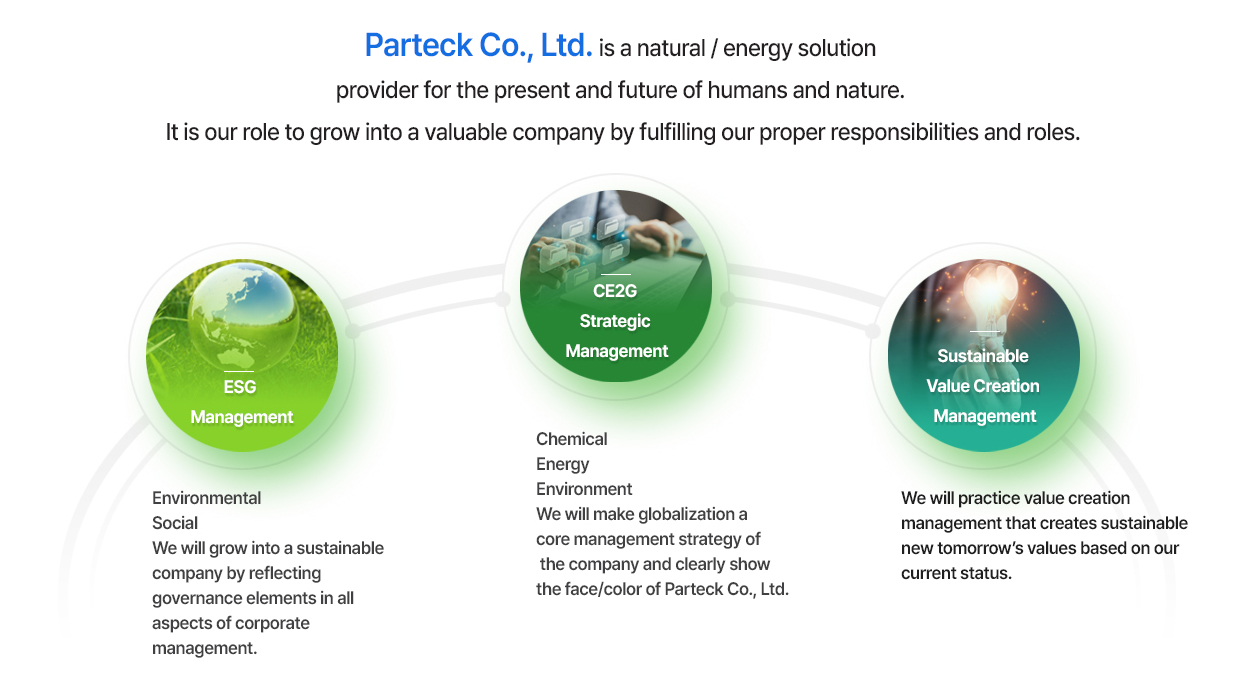 Parteck Co., Ltd. is a natural / energy solution provider for the present and future of humans and nature.
It is our role to grow into a valuable company by fulfilling our proper responsibilities and roles.

ESG Management

Environmental
Social
We will grow into a sustainable company by reflecting governance elements in all aspects of corporate management.

CE2G Strategic Management

Chemical
Energy
Environment
We will make globalization a core management strategy of the company and clearly show the face/color of Parteck Co., Ltd.

Sustainable Value Creation Management

We will practice value creation management that creates sustainable new tomorrow's values based on our current status.